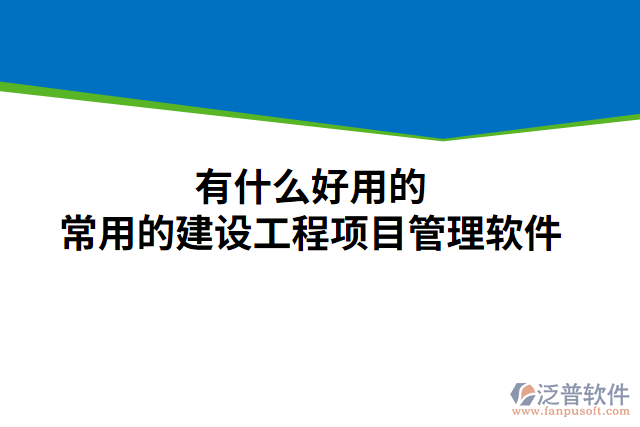 有什么好用的
常用的建设工程项目管理软件

泛普软件
www.fanpusoft.com